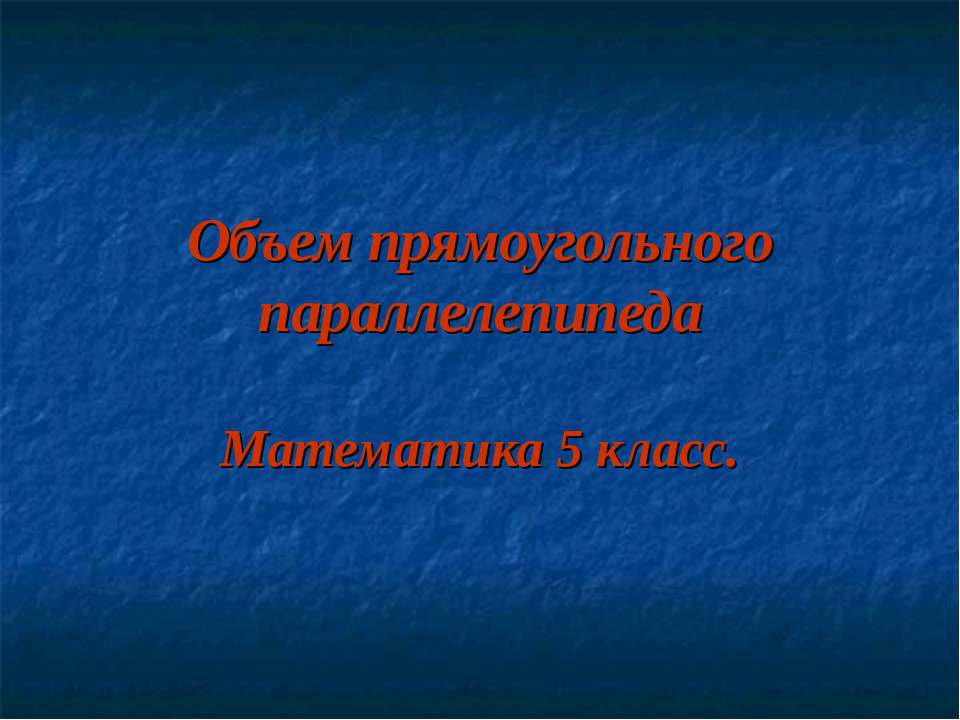 Объем прямоугольного параллелепипеда

Математика 5 класс.